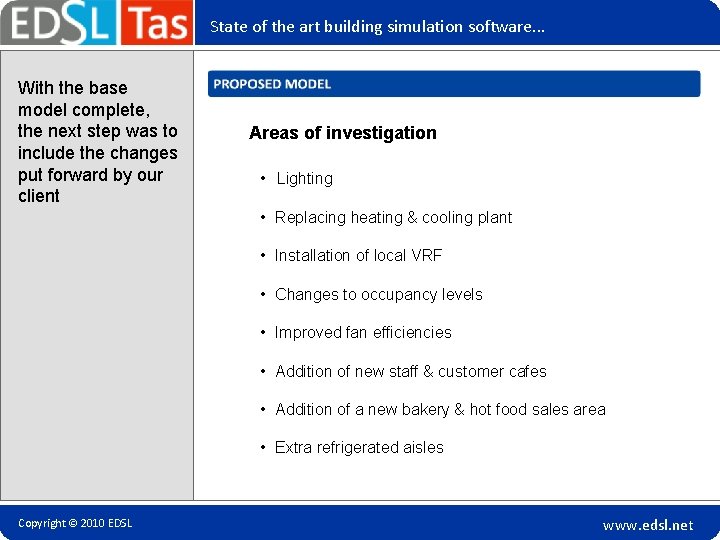 EDSL Tas

State of the art building simulation software...

With the base model complete, the next step was to include the changes put forward by our client

PROPOSED MODEL

Areas of investigation

• Lighting
• Replacing heating & cooling plant
• Installation of local VRF
• Changes to occupancy levels
• Improved fan efficiencies
• Addition of new staff & customer cafes
• Addition of a new bakery & hot food sales area
• Extra refrigerated aisles

Copyright © 2010 EDSL

www.edsl.net